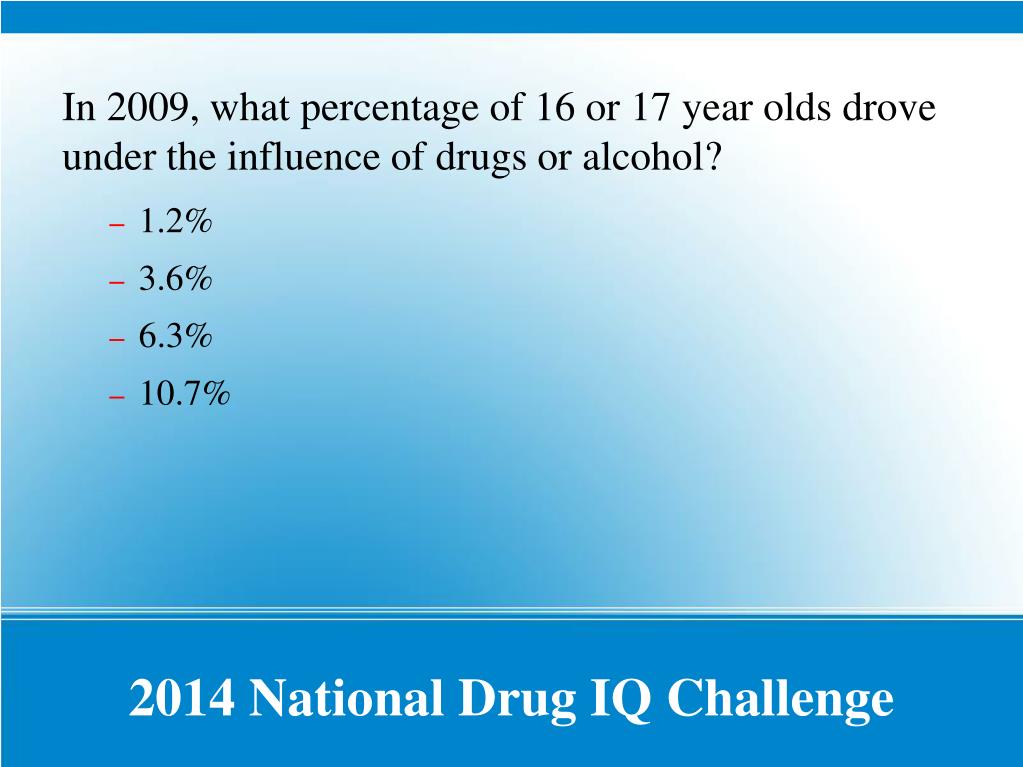 In 2009, what percentage of 16 or 17 year olds drove under the influence of drugs or alcohol?

– 1.2%
– 3.6%
– 6.3%
– 10.7%

2014 National Drug IQ Challenge